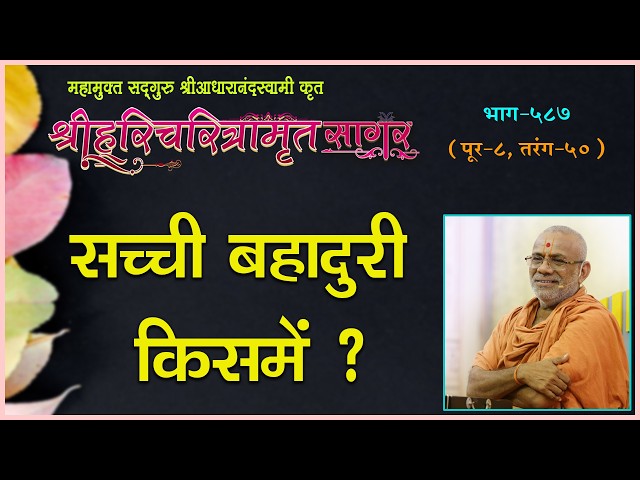 महामुक्त सद्‌गुरु श्रीआधारानंदस्वामी कृत
श्रीहरिचरित्रामृत सागर

भाग-५८७
( पूर-८, तरंग-५० )

सच्ची बहादुरी किसमें ?